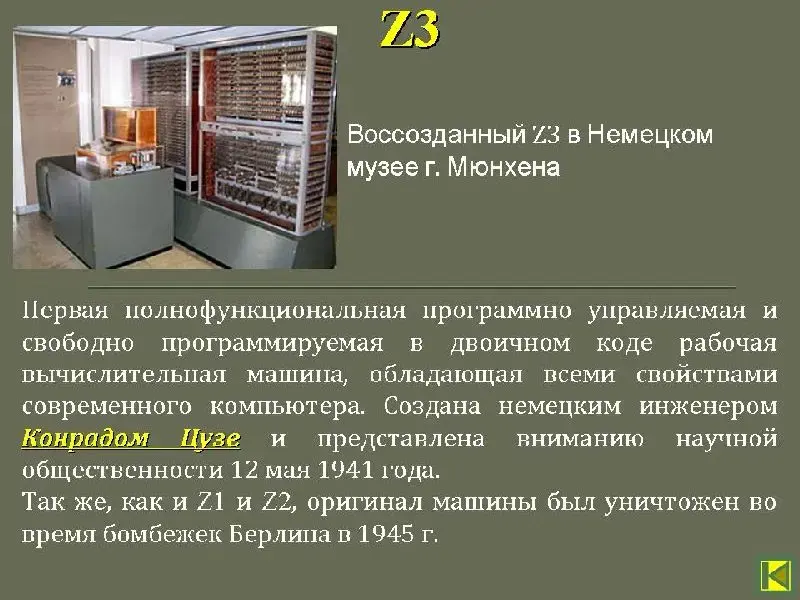 Z3

Воссозданный Z3 в Немецком музее г. Мюнхена

Первая полнофункциональная программно управляемая и свободно программируемая в двоичном коде рабочая вычислительная машина, обладающая всеми свойствами современного компьютера. Создана немецким инженером Конрадом Цузе и представлена вниманию научной общественности 12 мая 1941 года.
Так же, как и Z1 и Z2, оригинал машины был уничтожен во время бомбежек Берлина в 1945 г.